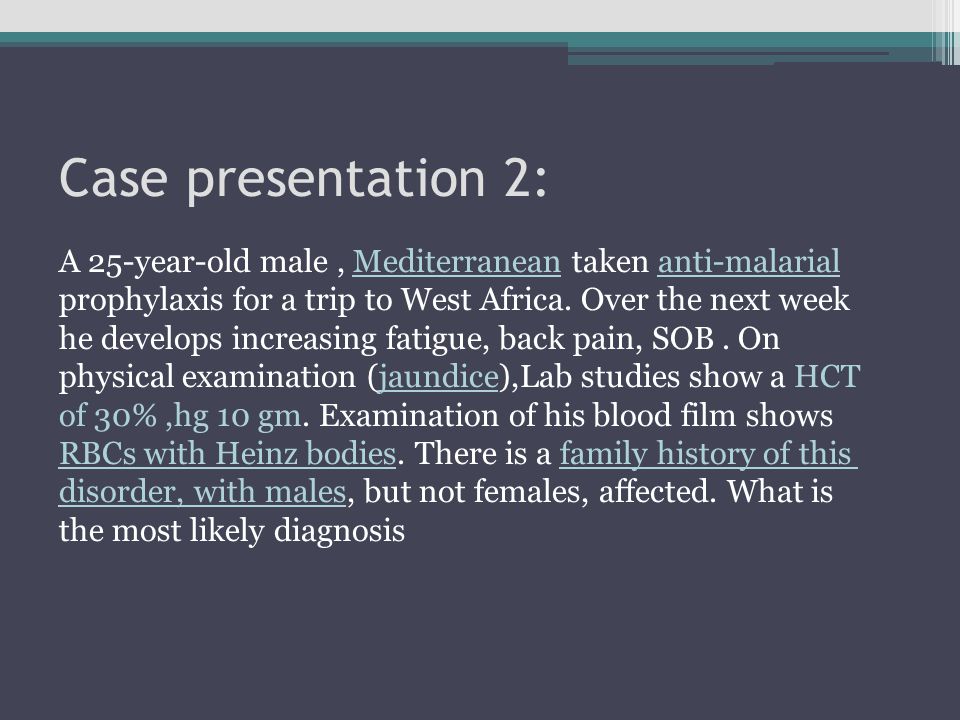 Case presentation 2:

A 25-year-old male , Mediterranean taken anti-malarial prophylaxis for a trip to West Africa. Over the next week he develops increasing fatigue, back pain, SOB . On physical examination (jaundice),Lab studies show a HCT of 30% ,hg 10 gm. Examination of his blood film shows RBCs with Heinz bodies. There is a family history of this disorder, with males, but not females, affected. What is the most likely diagnosis